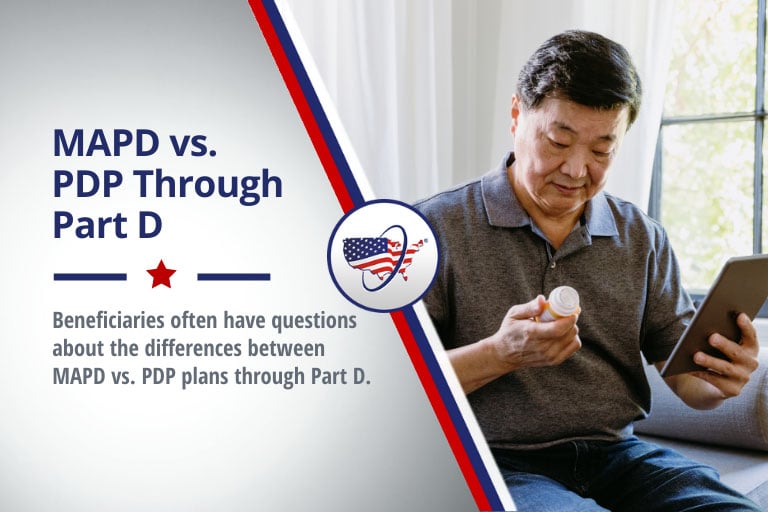 MAPD vs. PDP Through Part D

Beneficiaries often have questions about the differences between MAPD vs. PDP plans through Part D.